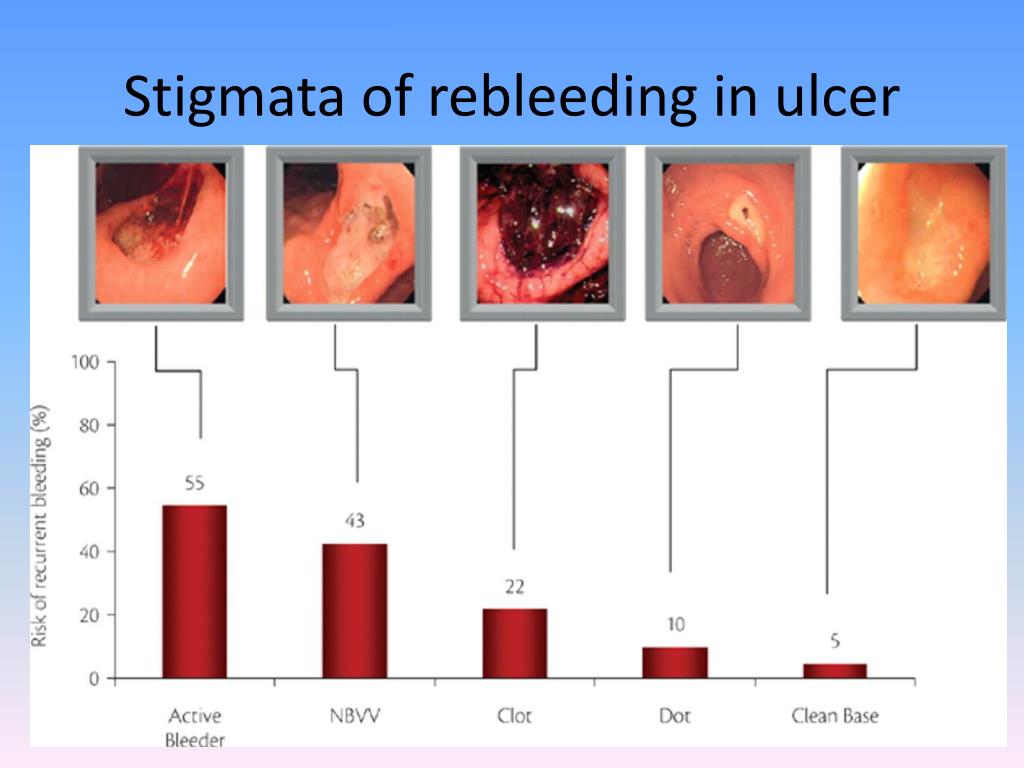 Stigmata of rebleeding in ulcer

Risk of recurrent bleeding (%)

100
80
60
40
20
0

55
43
22
10
5

Active Bleeder
NBVV
Clot
Dot
Clean Base